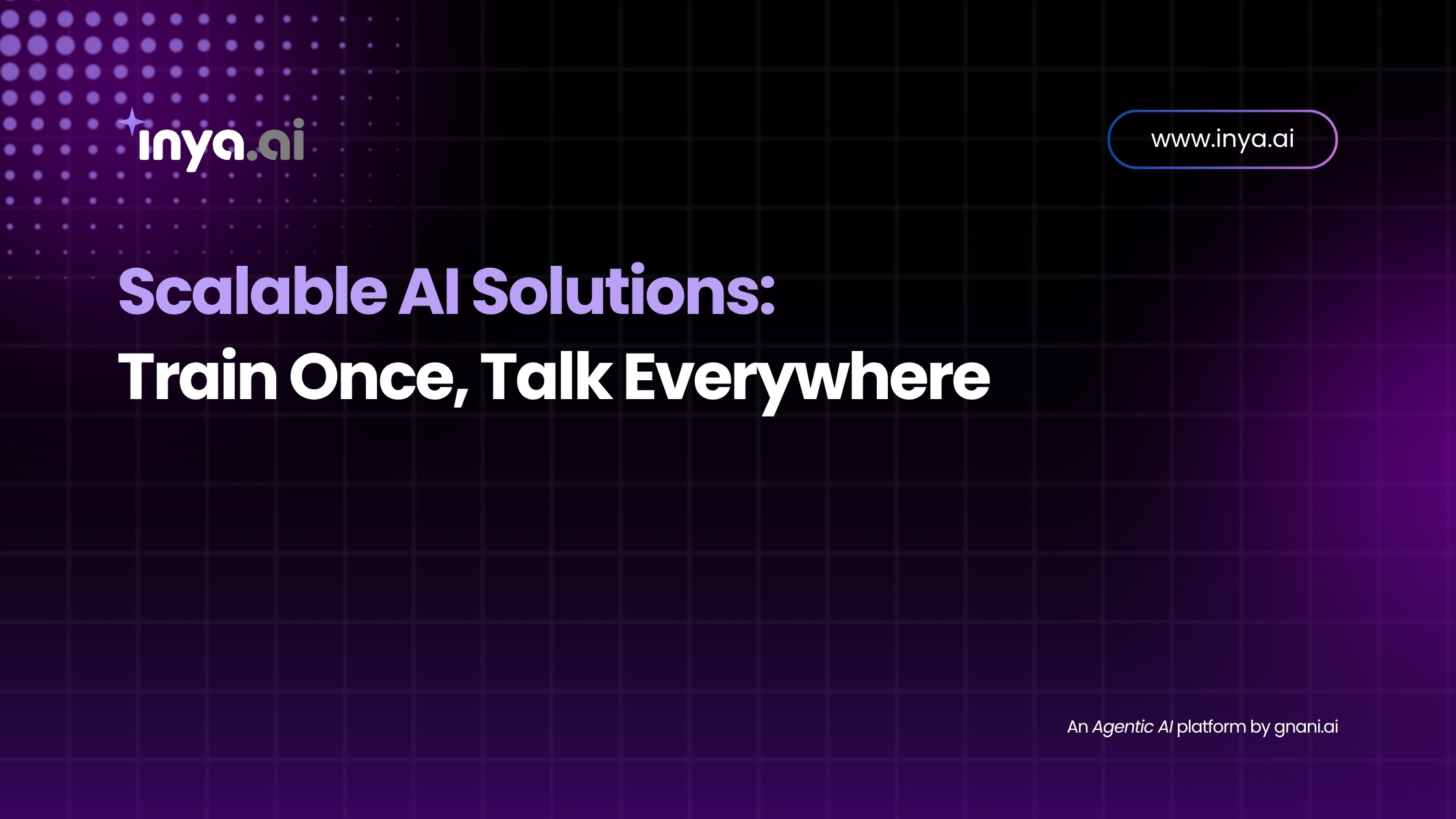 inya.ai

www.inya.ai

Scalable AI Solutions:
Train Once, Talk Everywhere

An Agentic AI platform by gnani.ai